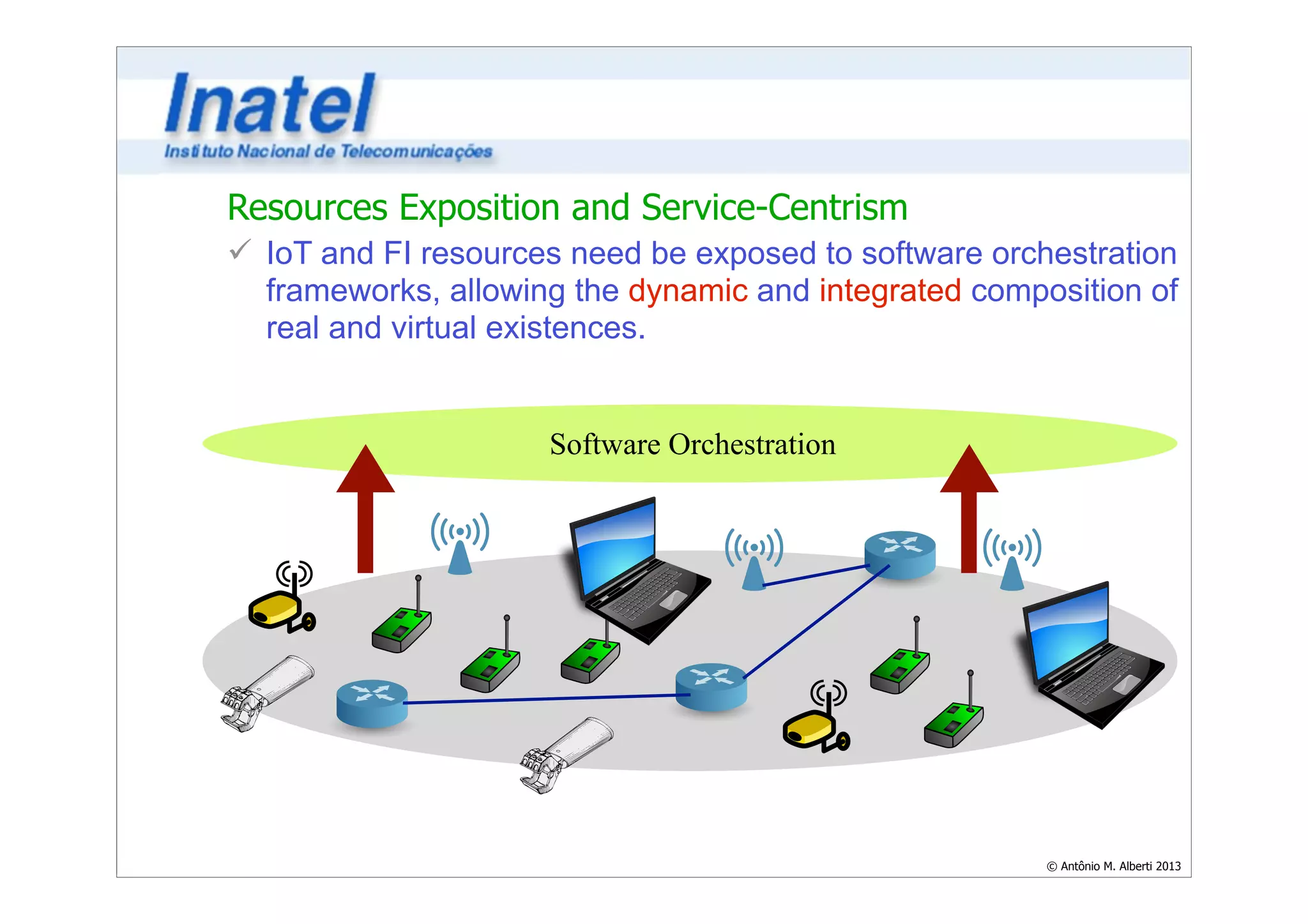 Inatel
Instituto Nacional de Telecomunicações

Resources Exposition and Service-Centrism

✓ IoT and FI resources need be exposed to software orchestration frameworks, allowing the dynamic and integrated composition of real and virtual existences.

Software Orchestration

© Antônio M. Alberti 2013